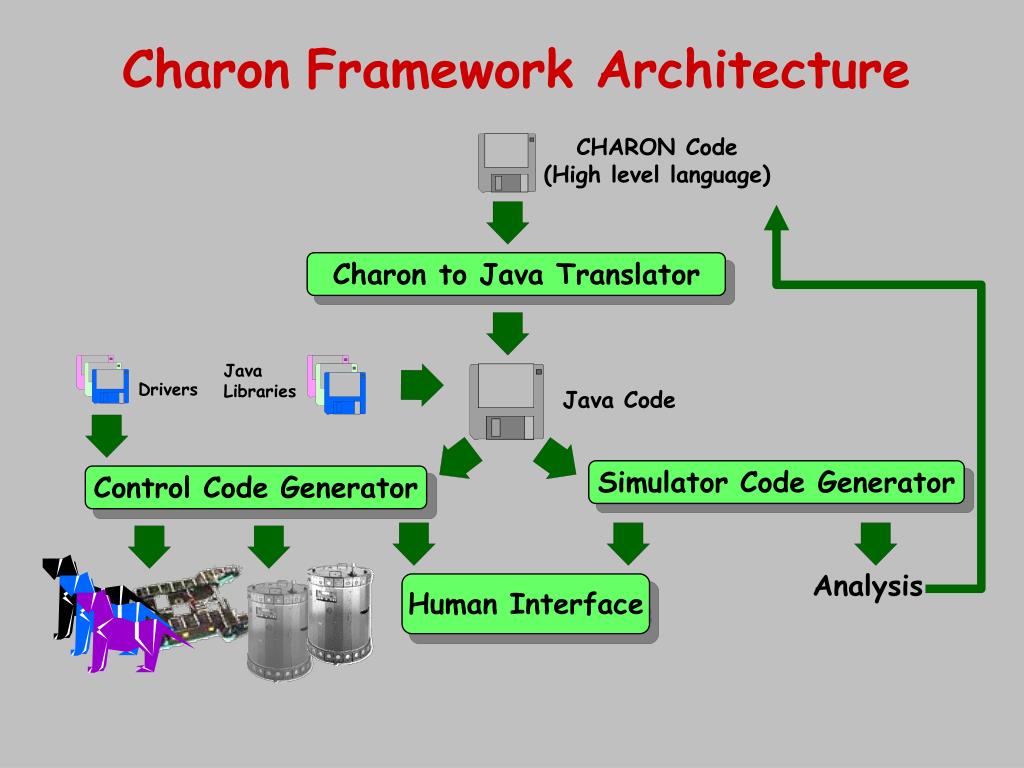 Charon Framework Architecture

CHARON Code
(High level language)

Charon to Java Translator

Drivers

Java
Libraries

Java Code

Control Code Generator

Simulator Code Generator

Human Interface

Analysis